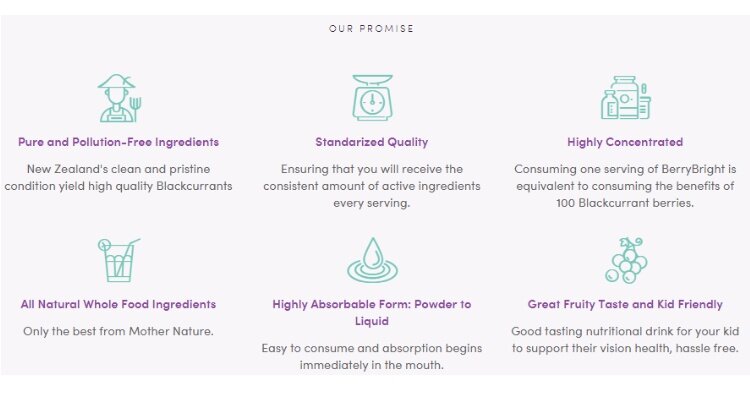 OUR PROMISE

Pure and Pollution-Free Ingredients

New Zealand's clean and pristine condition yield high quality Blackcurrants

Standarized Quality

Ensuring that you will receive the consistent amount of active ingredients every serving.

Highly Concentrated

Consuming one serving of BerryBright is equivalent to consuming the benefits of 100 Blackcurrant berries.

All Natural Whole Food Ingredients

Only the best from Mother Nature.

Highly Absorbable Form: Powder to Liquid

Easy to consume and absorption begins immediately in the mouth.

Great Fruity Taste and Kid Friendly

Good tasting nutritional drink for your kid to support their vision health, hassle free.